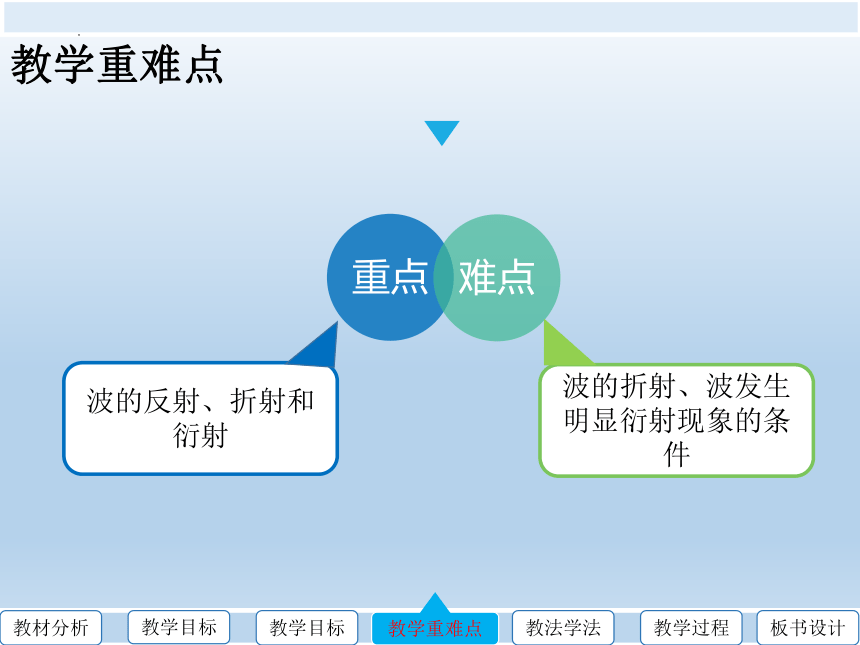 教学重难点

重点

难点

波的反射、折射和衍射

波的折射、波发生明显衍射现象的条件

教材分析

教学目标

教学目标

教学重难点

教法学法

教学过程

板书设计